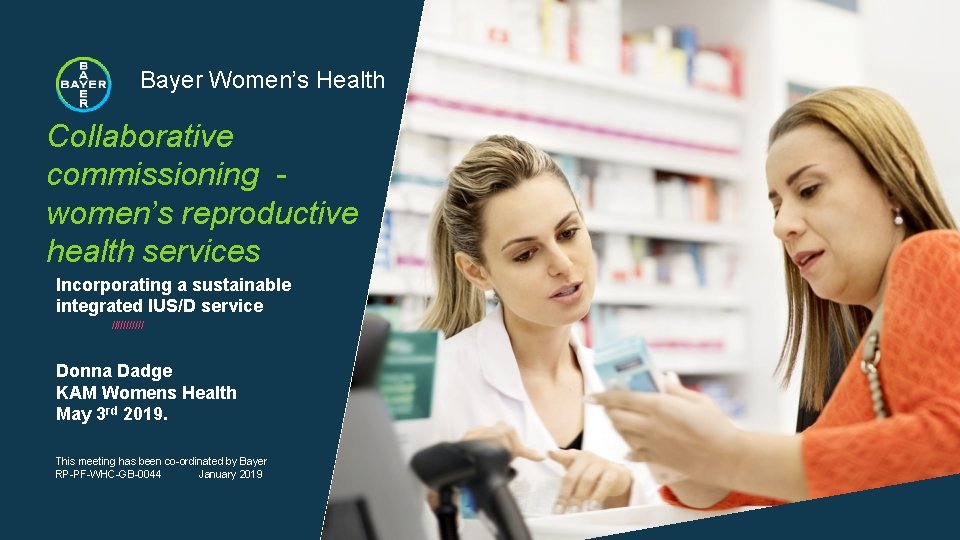 BAYER
Bayer Women's Health

Collaborative commissioning - women's reproductive health services

Incorporating a sustainable integrated IUS/D service

//////////

Donna Dadge
KAM Womens Health
May 3$^{rd}$ 2019.

This meeting has been co-ordinated by Bayer
RP-PF-WHC-GB-0044 January 2019